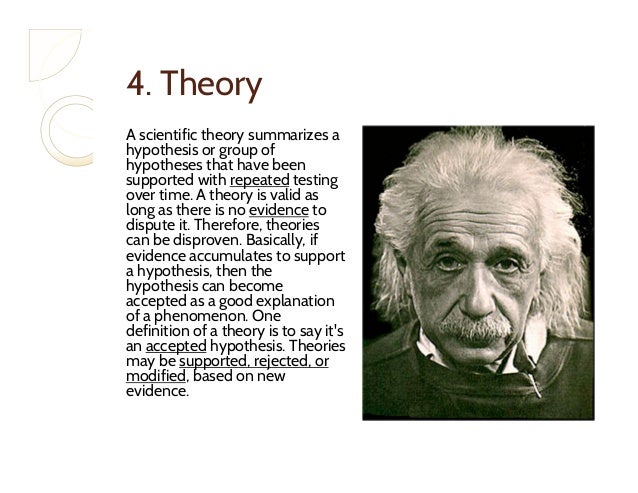 4. Theory

A scientific theory summarizes a hypothesis or group of hypotheses that have been supported with repeated testing over time. A theory is valid as long as there is no evidence to dispute it. Therefore, theories can be disproven. Basically, if evidence accumulates to support a hypothesis, then the hypothesis can become accepted as a good explanation of a phenomenon. One definition of a theory is to say it's an accepted hypothesis. Theories may be supported, rejected, or modified, based on new evidence.